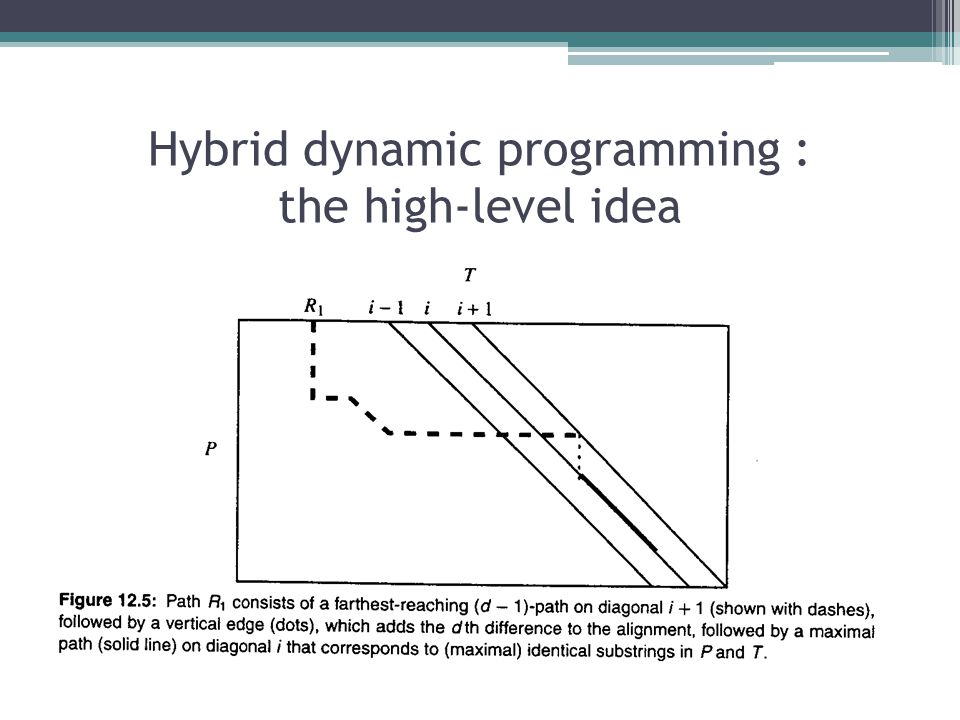 Hybrid dynamic programming : the high-level idea

$T$

$R_1$ $i-1$ $i$ $i+1$

$P$

**Figure 12.5:** Path $R_1$ consists of a farthest-reaching $(d-1)$-path on diagonal $i+1$ (shown with dashes), followed by a vertical edge (dots), which adds the $d$th difference to the alignment, followed by a maximal path (solid line) on diagonal $i$ that corresponds to (maximal) identical substrings in $P$ and $T$.